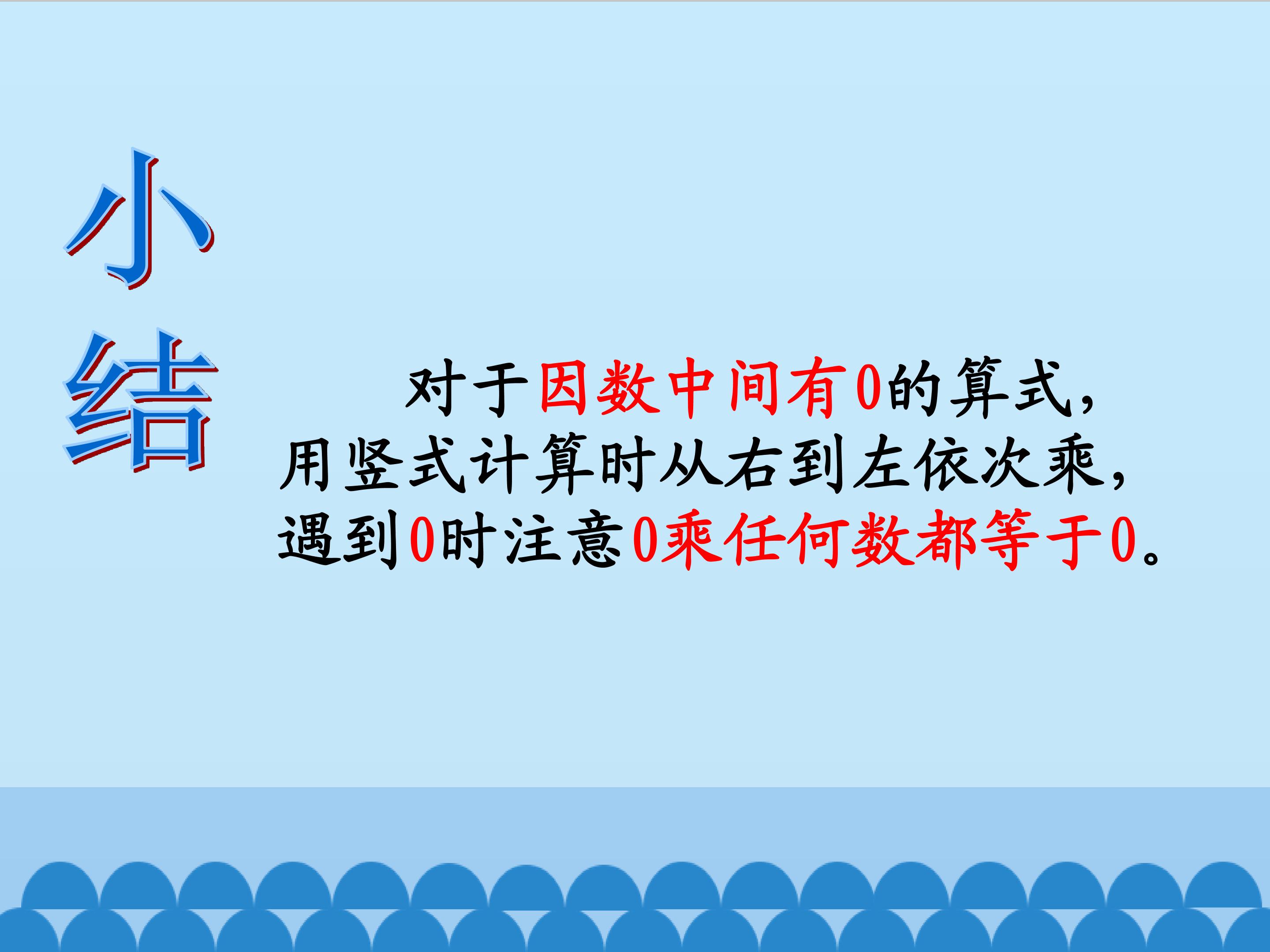 小结

对于因数中间有0的算式，用竖式计算时从右到左依次乘，遇到0时注意0乘任何数都等于0。